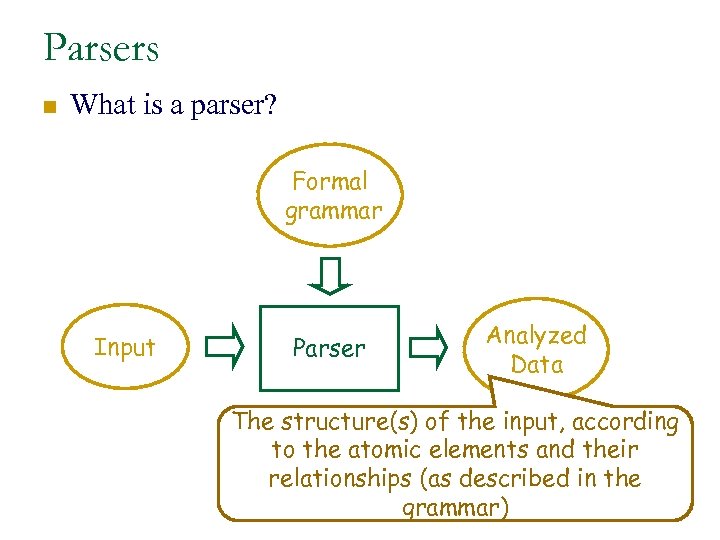 Parsers

What is a parser?

Formal grammar

Input

Parser

Analyzed Data

The structure(s) of the input, according to the atomic elements and their relationships (as described in the grammar)